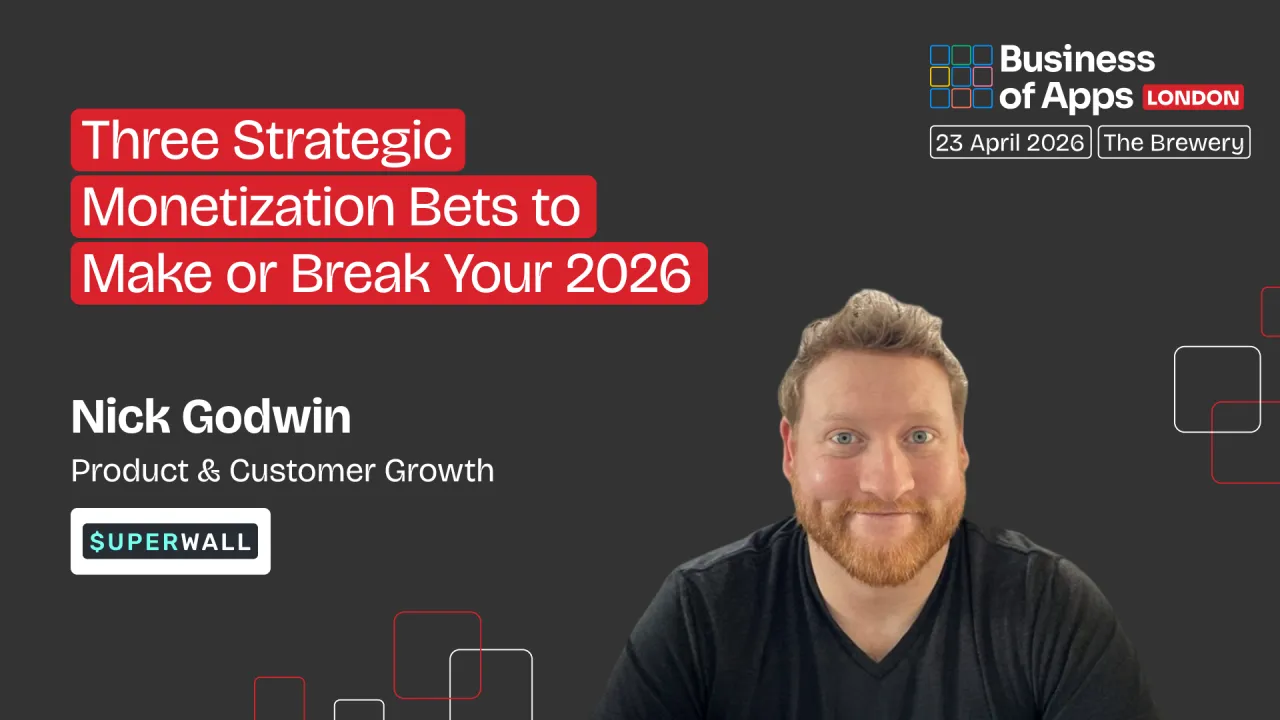 Business of Apps LONDON

23 April 2026 The Brewery

Three Strategic Monetization Bets to Make or Break Your 2026

Nick Godwin

Product & Customer Growth

$UPERWALL